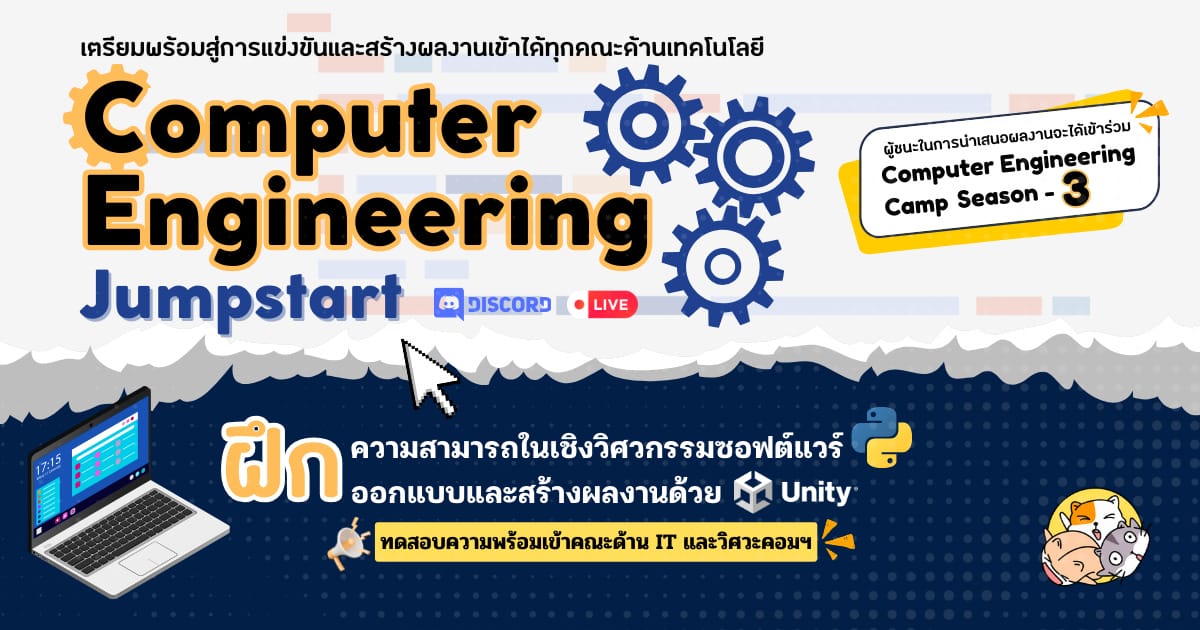 เตรียมพร้อมสู่การแข่งขันและสร้างผลงานเข้าได้ทุกคณะด้านเทคโนโลยี

Computer Engineering Jumpstart

DISCORD LIVE

ผู้ชนะในการนำเสนอผลงานจะได้เข้าร่วม Computer Engineering Camp Season - 3

17:15

ฝึก ความสามารถในเชิงวิศวกรรมซอฟต์แวร์
ออกแบบและสร้างผลงานด้วย Unity

ทดสอบความพร้อมเข้าคณะด้าน IT และวิศวะคอมฯ